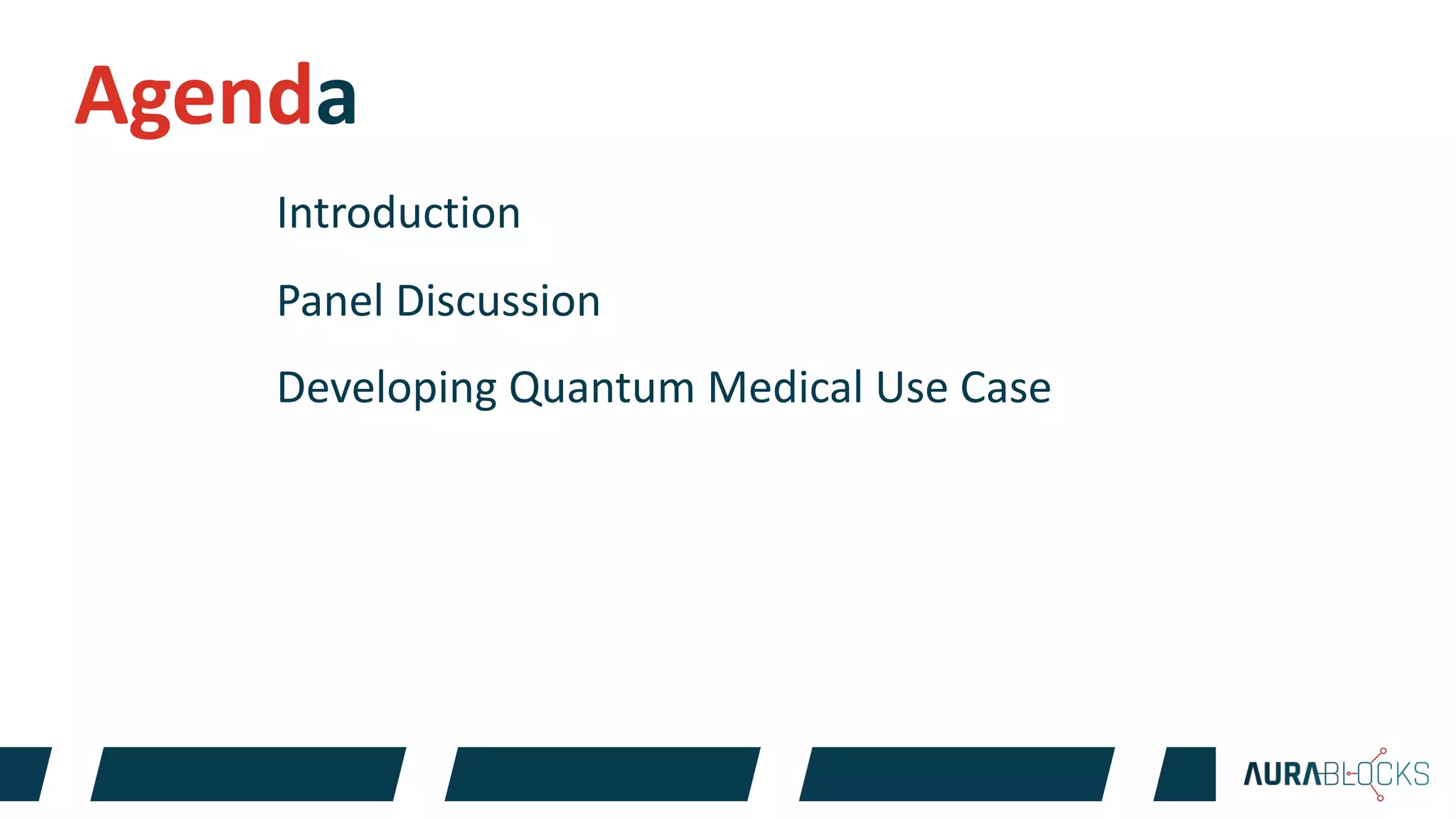 Agenda

Introduction

Panel Discussion

Developing Quantum Medical Use Case

AURABLOCKS